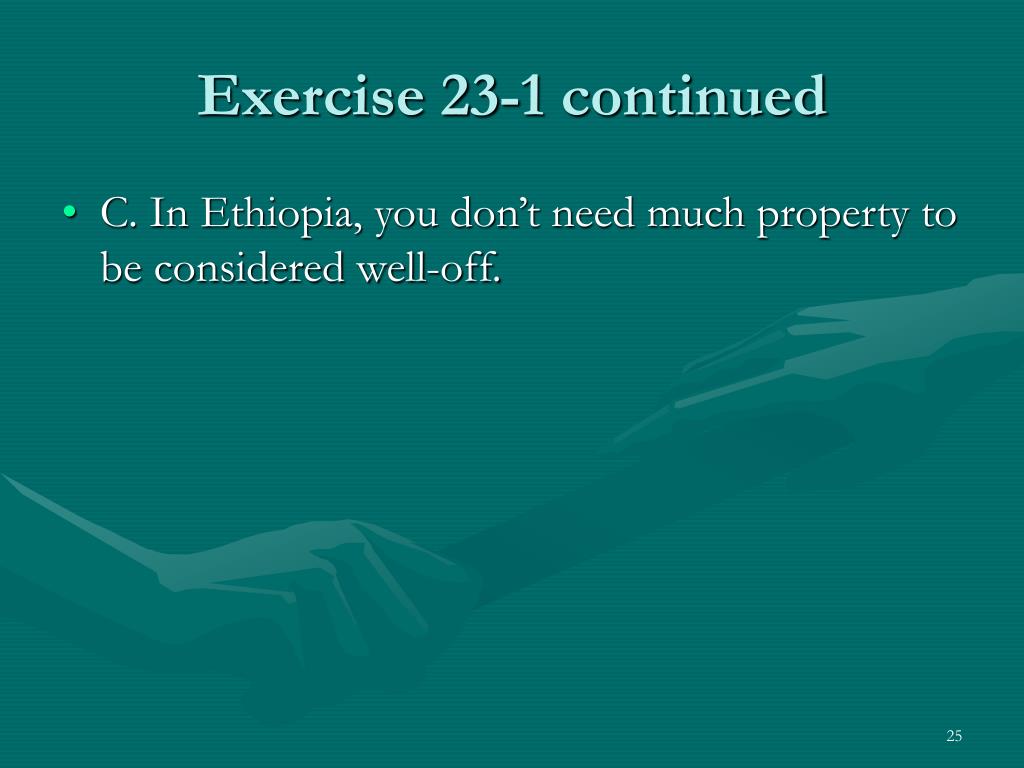 Exercise 23-1 continued

• C. In Ethiopia, you don’t need much property to be considered well-off.

25